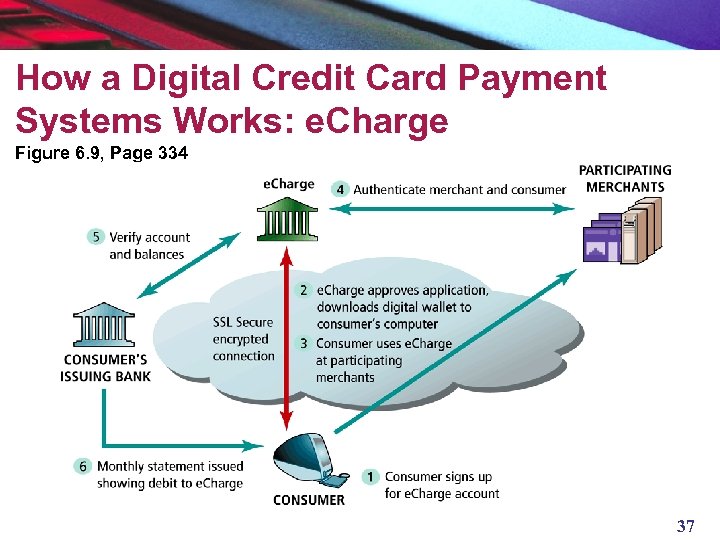 How a Digital Credit Card Payment Systems Works: eCharge

Figure 6.9, Page 334

eCharge

4 Authenticate merchant and consumer

PARTICIPATING MERCHANTS

5 Verify account and balances

CONSUMER'S ISSUING BANK

SSL Secure encrypted connection

2 eCharge approves application, downloads digital wallet to consumer's computer

3 Consumer uses eCharge at participating merchants

6 Monthly statement issued showing debit to eCharge

CONSUMER

1 Consumer signs up for eCharge account

37